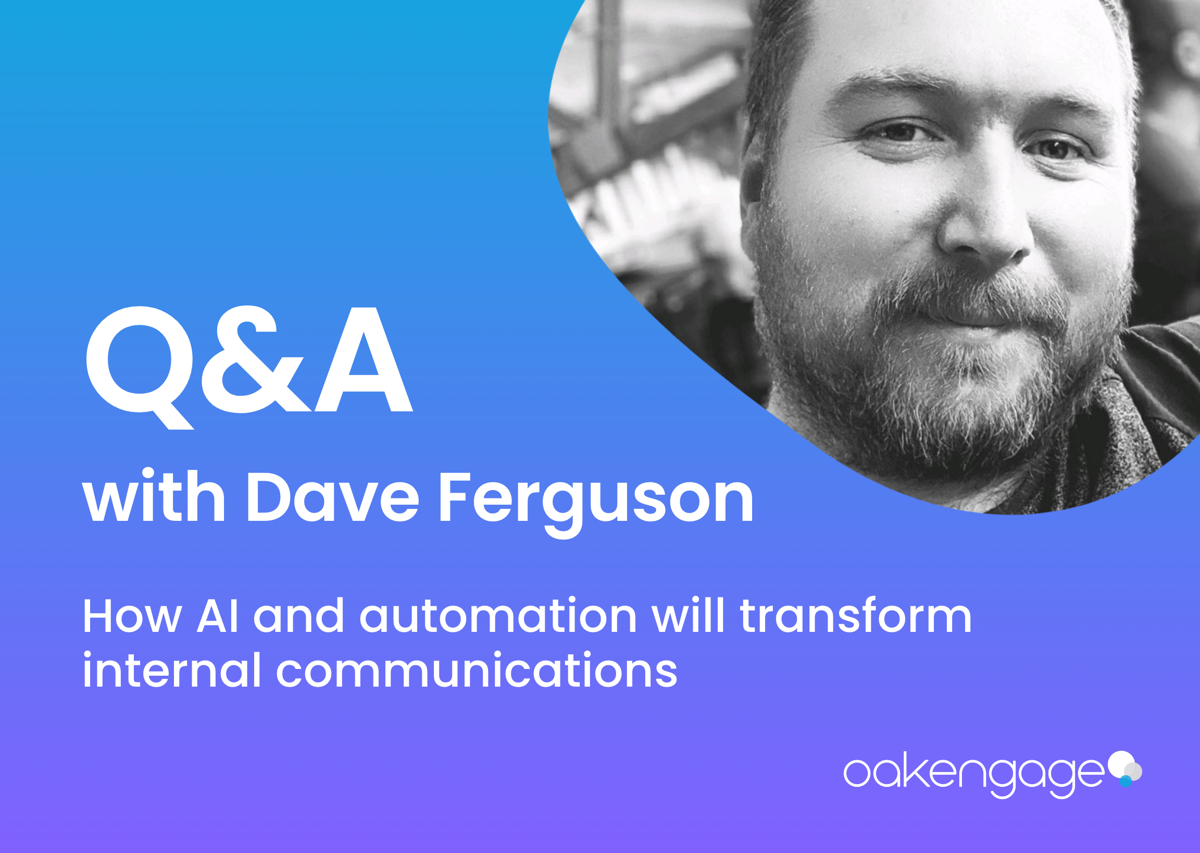 Q&A

with Dave Ferguson

How AI and automation will transform internal communications

oakengage